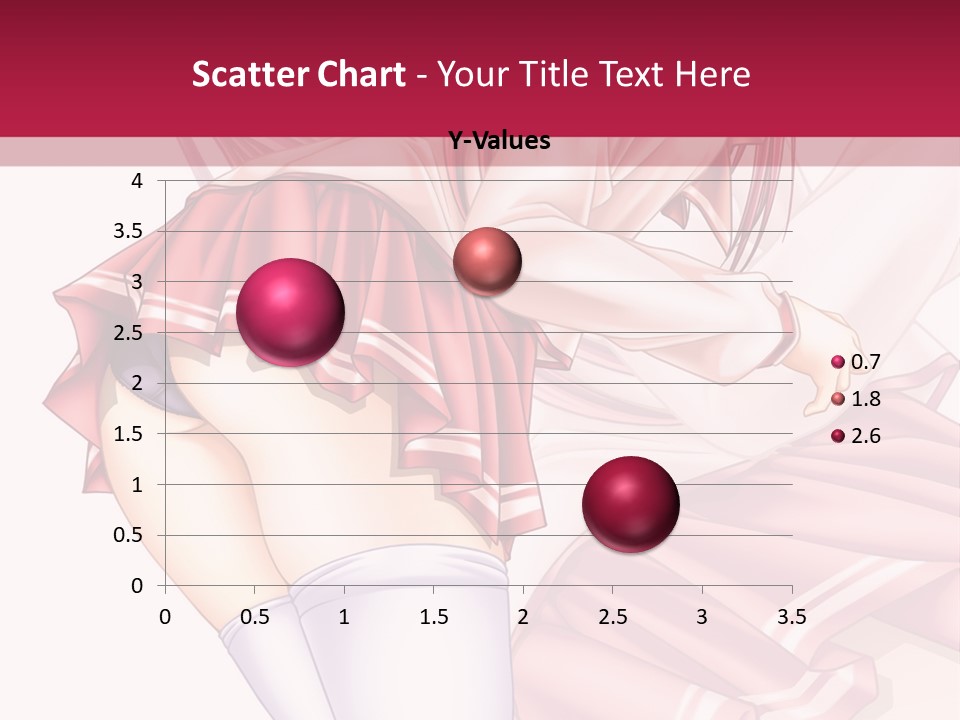 Scatter Chart - Your Title Text Here

Y-Values

4
3.5
3
2.5
2
1.5
1
0.5
0

0 0.5 1 1.5 2 2.5 3 3.5

0.7
1.8
2.6